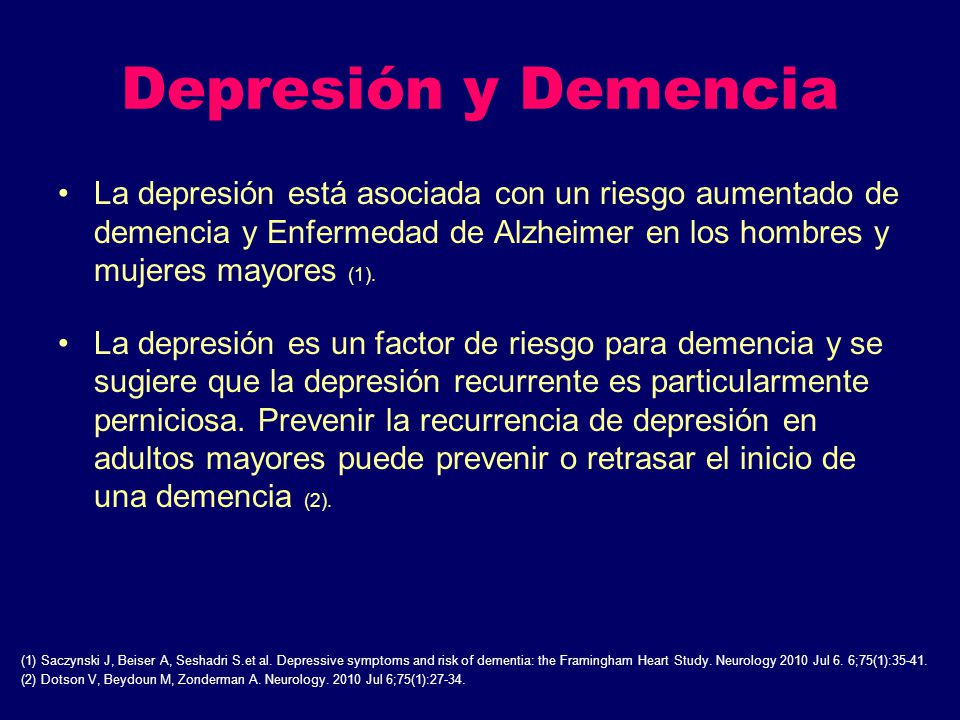 Depresión y Demencia

• La depresión está asociada con un riesgo aumentado de demencia y Enfermedad de Alzheimer en los hombres y mujeres mayores (1).

• La depresión es un factor de riesgo para demencia y se sugiere que la depresión recurrente es particularmente perniciosa. Prevenir la recurrencia de depresión en adultos mayores puede prevenir o retrasar el inicio de una demencia (2).

(1) Saczynski J, Beiser A, Seshadri S.et al. Depressive symptoms and risk of dementia: the Framingham Heart Study. Neurology 2010 Jul 6. 6;75(1):35-41.
(2) Dotson V, Beydoun M, Zonderman A. Neurology. 2010 Jul 6;75(1):27-34.